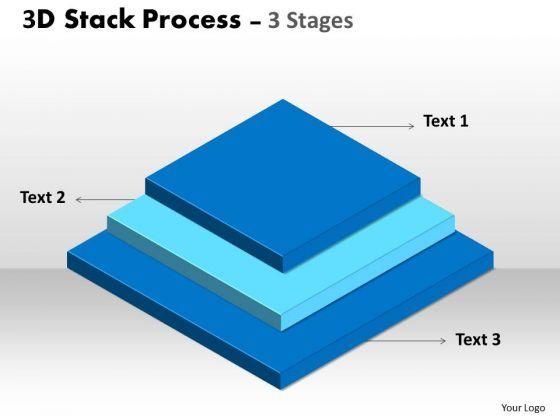 3D Stack Process – 3 Stages

Text 1

Text 2

Text 3

Your Logo